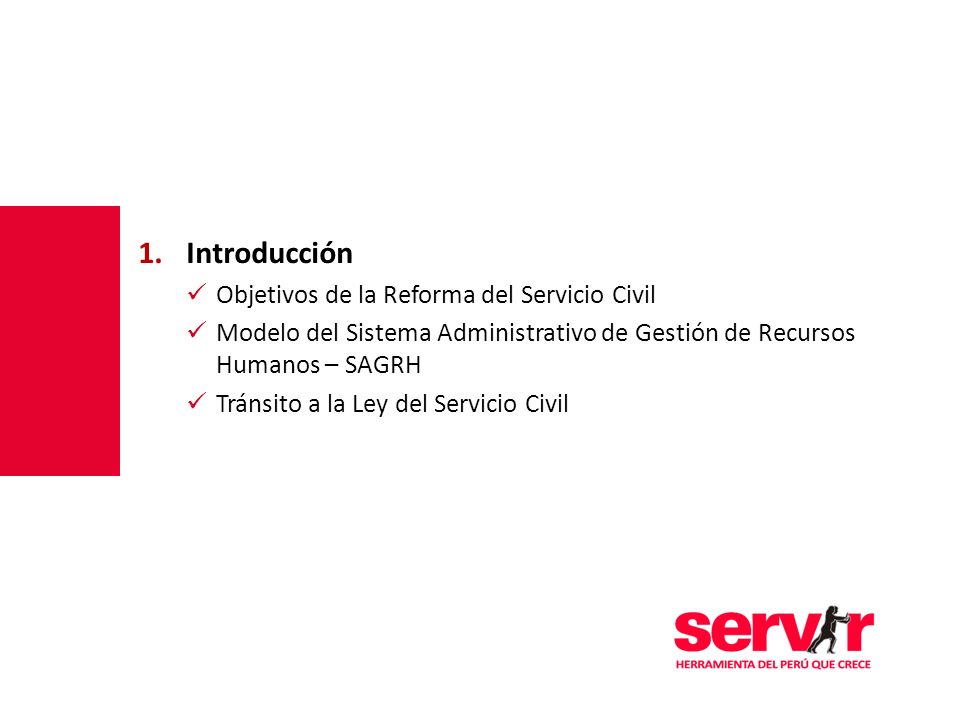 1. Introducción

✓ Objetivos de la Reforma del Servicio Civil

✓ Modelo del Sistema Administrativo de Gestión de Recursos Humanos – SAGRH

✓ Tránsito a la Ley del Servicio Civil

servir
HERRAMIENTA DEL PERÚ QUE CRECE